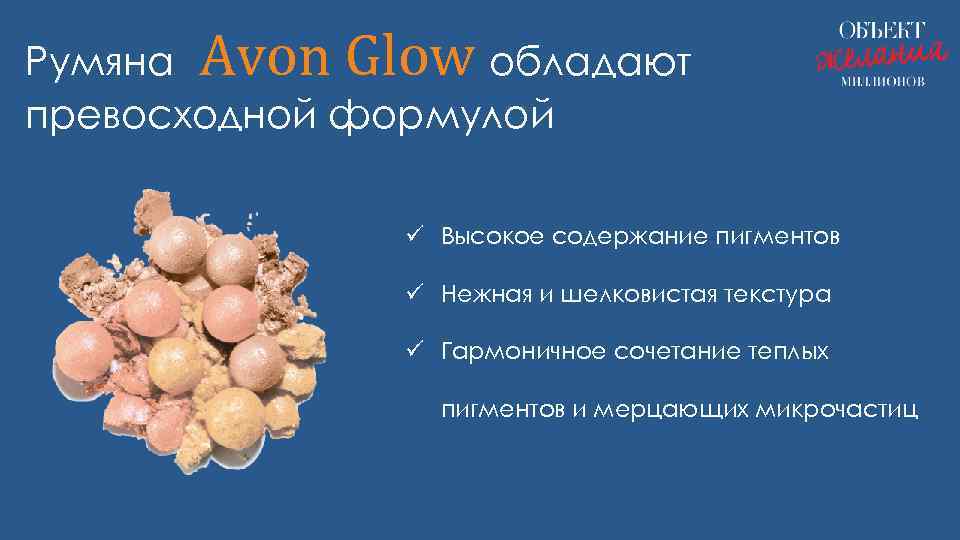 Румяна Avon Glow обладают превосходной формулой

ОБЪЕКТ желания МИЛЛИОНОВ

✓ Высокое содержание пигментов

✓ Нежная и шелковистая текстура

✓ Гармоничное сочетание теплых пигментов и мерцающих микрочастиц